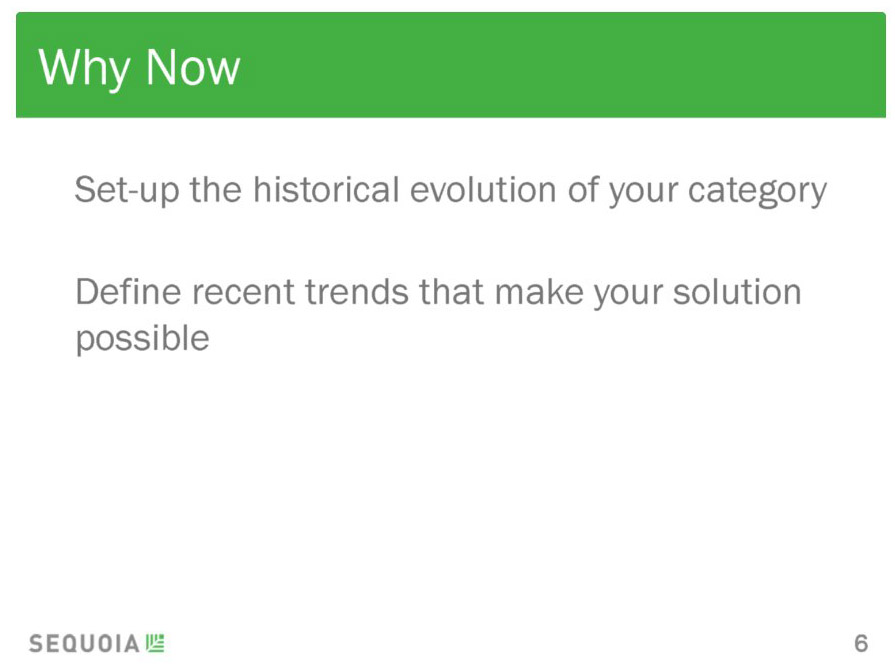 Why Now

Set-up the historical evolution of your category

Define recent trends that make your solution possible

SEQUOIA

6